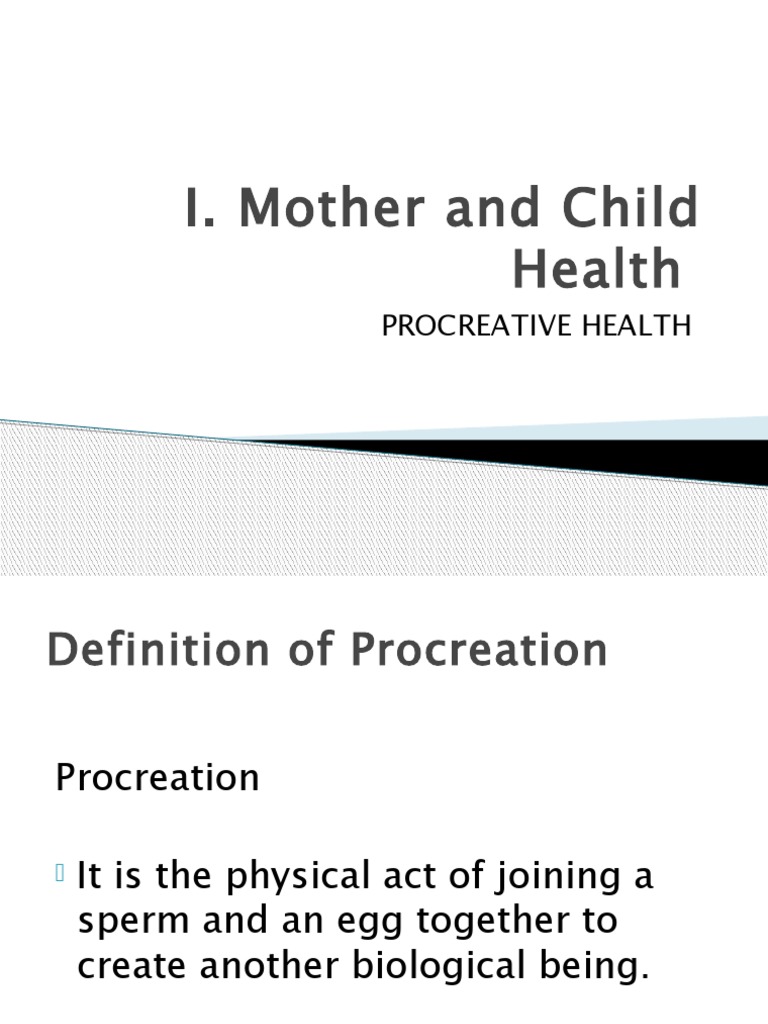 I. Mother and Child Health

PROCREATIVE HEALTH

Definition of Procreation

Procreation

It is the physical act of joining a sperm and an egg together to create another biological being.